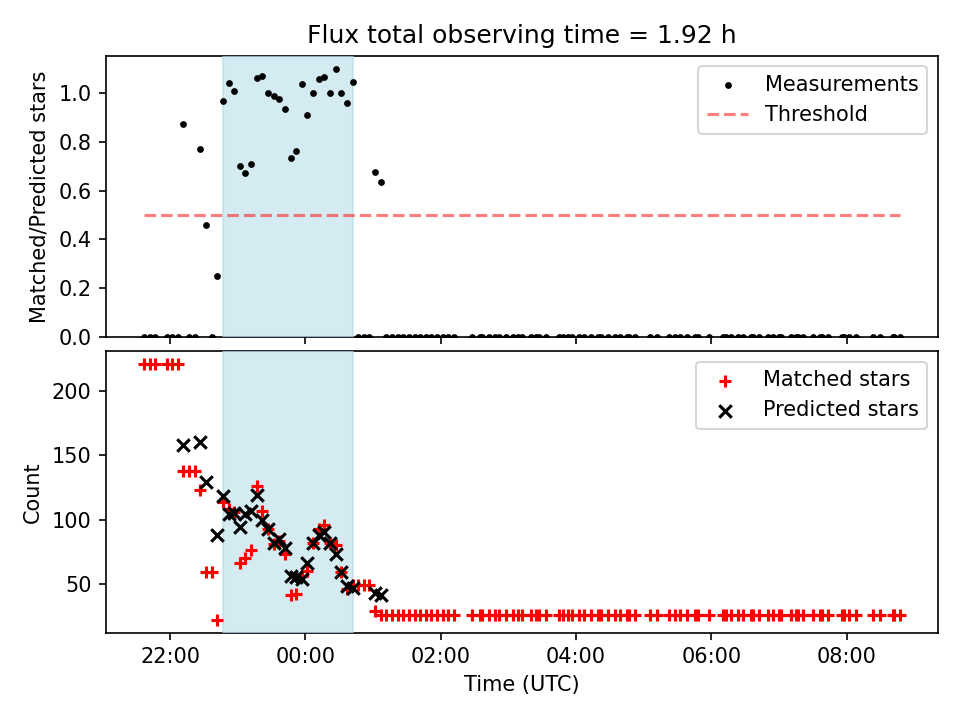 Flux total observing time = 1.92 h

Matched/Predicted stars

1.0
0.8
0.6
0.4
0.2
0.0

Measurements
Threshold

Count

200
150
100
50

Matched stars
Predicted stars

22:00
00:00
02:00
04:00
06:00
08:00

Time (UTC)